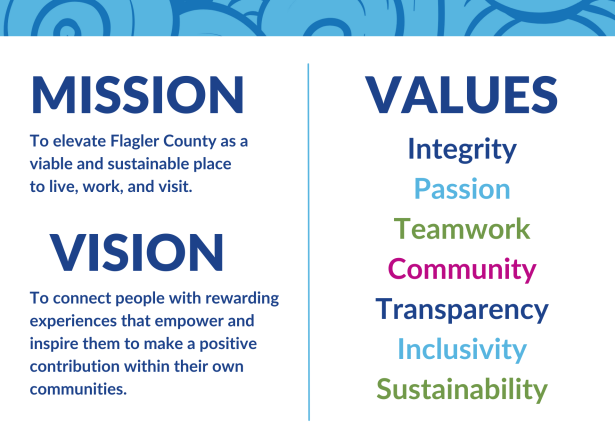 MISSION

To elevate Flagler County as a viable and sustainable place to live, work, and visit.

VISION

To connect people with rewarding experiences that empower and inspire them to make a positive contribution within their own communities.

VALUES

Integrity
Passion
Teamwork
Community
Transparency
Inclusivity
Sustainability